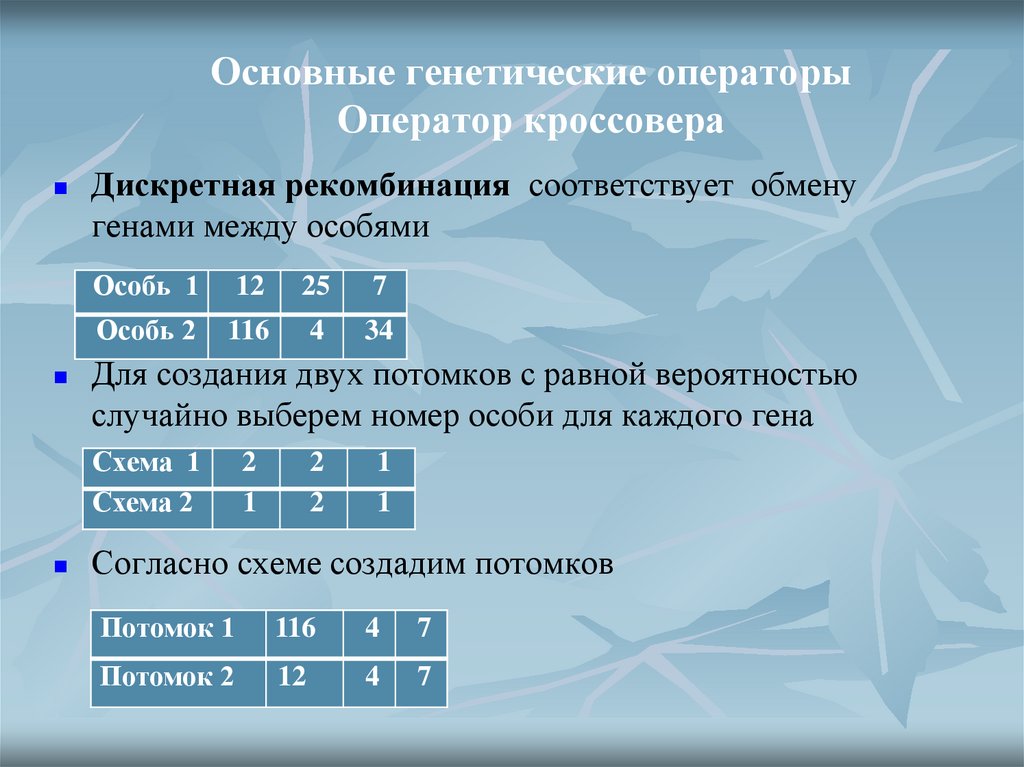 Основные генетические операторы
Оператор кроссовера

Дискретная рекомбинация соответствует обмену генами между особями

| Особь 1 | 12 | 25 | 7 |
|---|---|---|---|
| Особь 2 | 116 | 4 | 34 |

Для создания двух потомков с равной вероятностью случайно выберем номер особи для каждого гена

| Схема 1 | 2 | 2 | 1 |
|---|---|---|---|
| Схема 2 | 1 | 2 | 1 |

Согласно схеме создадим потомков

| Потомок 1 | 116 | 4 | 7 |
|---|---|---|---|
| Потомок 2 | 12 | 4 | 7 |